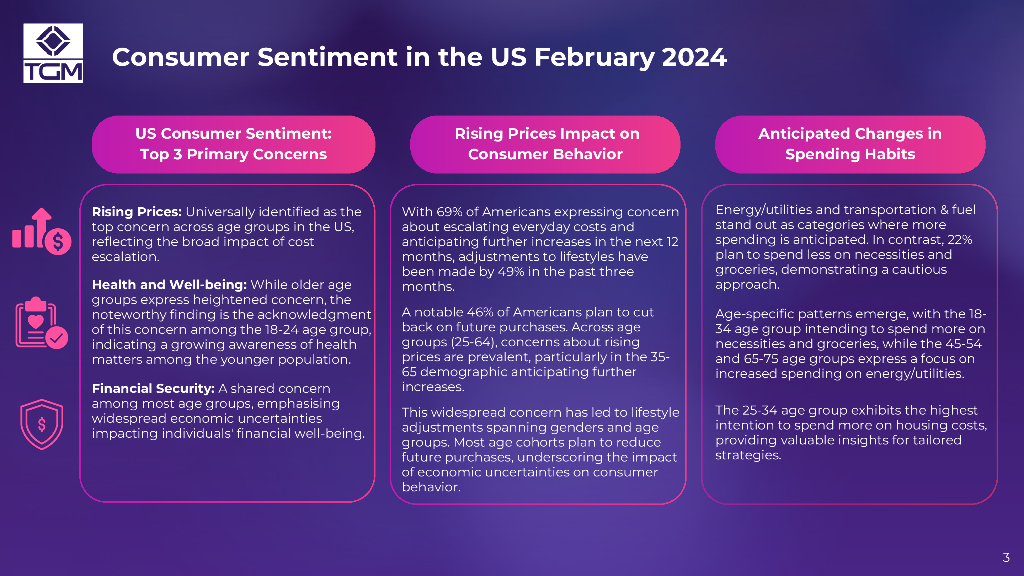 TGM

Consumer Sentiment in the US February 2024

US Consumer Sentiment: Top 3 Primary Concerns

Rising Prices: Universally identified as the top concern across age groups in the US, reflecting the broad impact of cost escalation.

Health and Well-being: While older age groups express heightened concern, the noteworthy finding is the acknowledgment of this concern among the 18-24 age group, indicating a growing awareness of health matters among the younger population.

Financial Security: A shared concern among most age groups, emphasising widespread economic uncertainties impacting individuals' financial well-being.

Rising Prices Impact on Consumer Behavior

With 69% of Americans expressing concern about escalating everyday costs and anticipating further increases in the next 12 months, adjustments to lifestyles have been made by 49% in the past three months.

A notable 46% of Americans plan to cut back on future purchases. Across age groups (25-64), concerns about rising prices are prevalent, particularly in the 35-65 demographic anticipating further increases.

This widespread concern has led to lifestyle adjustments spanning genders and age groups. Most age cohorts plan to reduce future purchases, underscoring the impact of economic uncertainties on consumer behavior.

Anticipated Changes in Spending Habits

Energy/utilities and transportation & fuel stand out as categories where more spending is anticipated. In contrast, 22% plan to spend less on necessities and groceries, demonstrating a cautious approach.

Age-specific patterns emerge, with the 18-34 age group intending to spend more on necessities and groceries, while the 45-54 and 65-75 age groups express a focus on increased spending on energy/utilities.

The 25-34 age group exhibits the highest intention to spend more on housing costs, providing valuable insights for tailored strategies.

3